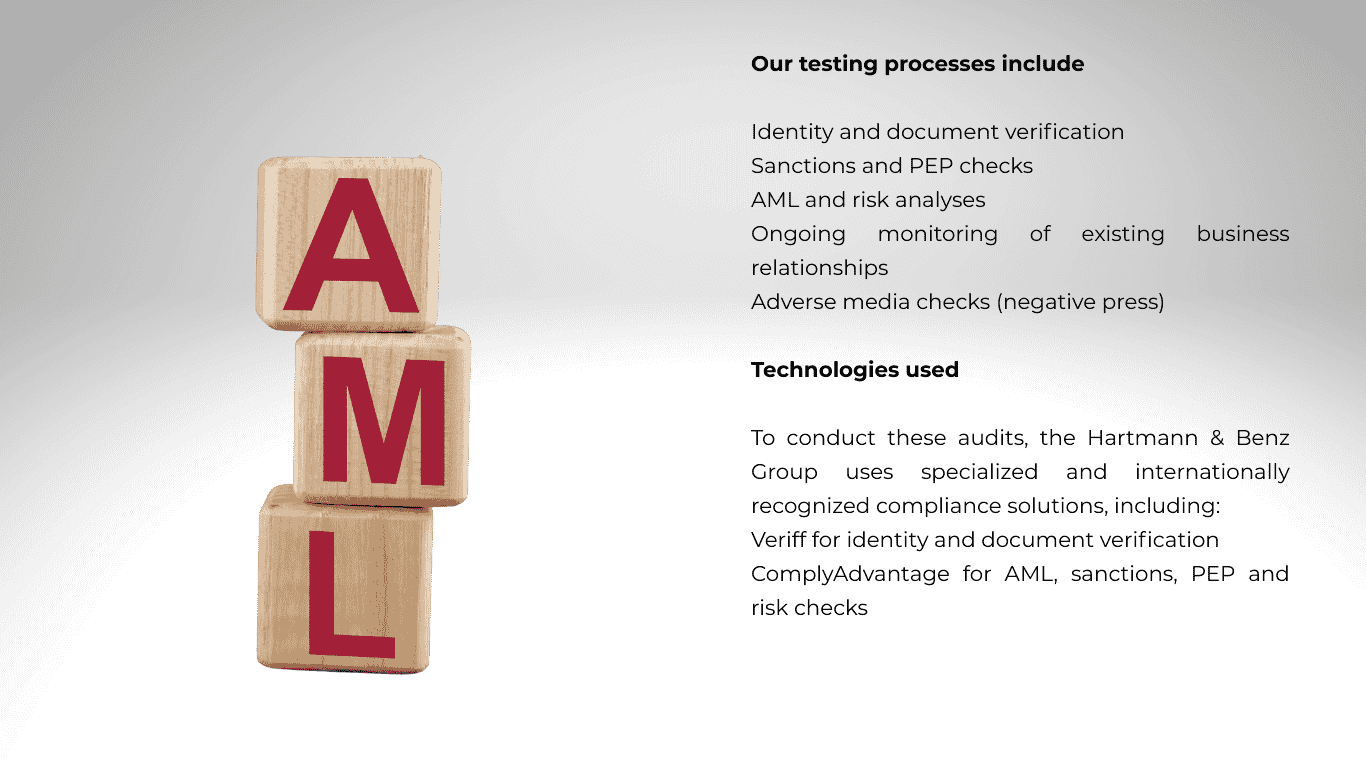 A
M
L

**Our testing processes include**

Identity and document verification
Sanctions and PEP checks
AML and risk analyses
Ongoing monitoring of existing business relationships
Adverse media checks (negative press)

**Technologies used**

To conduct these audits, the Hartmann & Benz Group uses specialized and internationally recognized compliance solutions, including:
Veriff for identity and document verification
ComplyAdvantage for AML, sanctions, PEP and risk checks